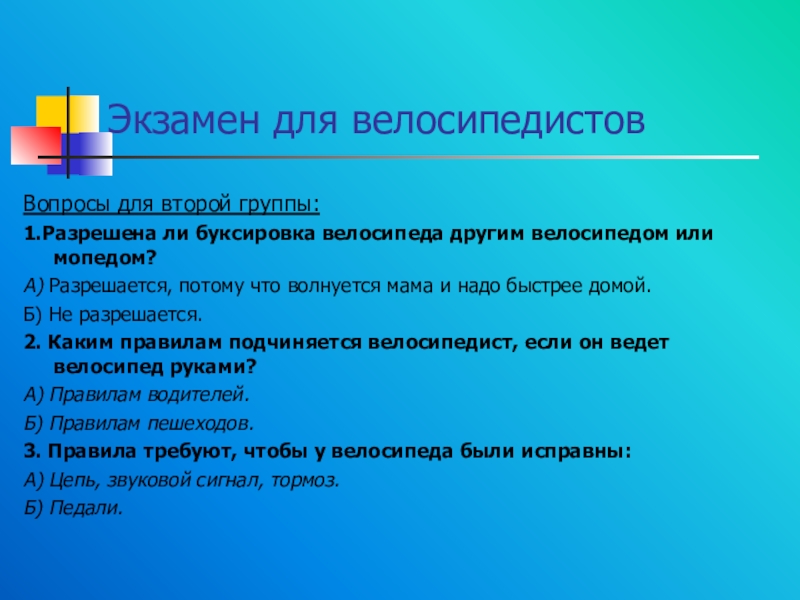 Экзамен для велосипедистов

Вопросы для второй группы:

1.Разрешена ли буксировка велосипеда другим велосипедом или мопедом?

А) Разрешается, потому что волнуется мама и надо быстрее домой.

Б) Не разрешается.

2. Каким правилам подчиняется велосипедист, если он ведет велосипед руками?

А) Правилам водителей.

Б) Правилам пешеходов.

3. Правила требуют, чтобы у велосипеда были исправны:

А) Цепь, звуковой сигнал, тормоз.

Б) Педали.